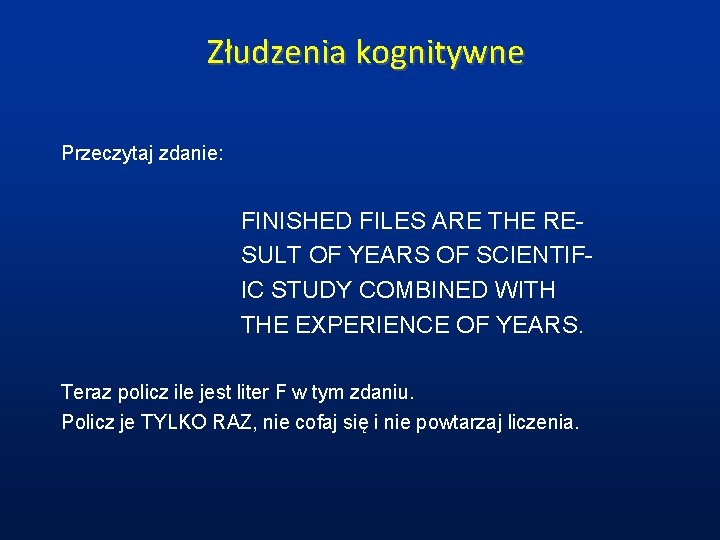 Złudzenia kognitywne

Przeczytaj zdanie:

FINISHED FILES ARE THE RESULT OF YEARS OF SCIENTIFIC STUDY COMBINED WITH THE EXPERIENCE OF YEARS.

Teraz policz ile jest liter F w tym zdaniu.
Policz je TYLKO RAZ, nie cofaj się i nie powtarzaj liczenia.